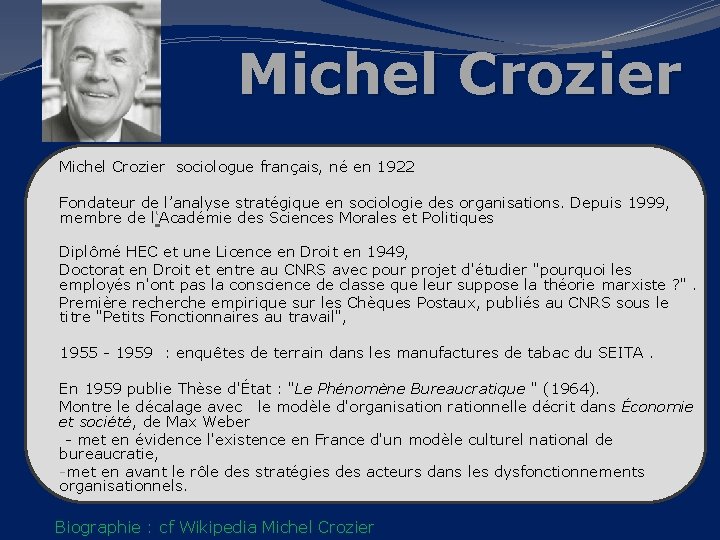 Michel Crozier

Michel Crozier sociologue français, né en 1922

Fondateur de l'analyse stratégique en sociologie des organisations. Depuis 1999, membre de l'Académie des Sciences Morales et Politiques

Diplômé HEC et une Licence en Droit en 1949,
Doctorat en Droit et entre au CNRS avec pour projet d'étudier "pourquoi les employés n'ont pas la conscience de classe que leur suppose la théorie marxiste ?" .
Première recherche empirique sur les Chèques Postaux, publiés au CNRS sous le titre "Petits Fonctionnaires au travail",

1955 - 1959 : enquêtes de terrain dans les manufactures de tabac du SEITA .

En 1959 publie Thèse d'État : "Le Phénomène Bureaucratique " (1964).
Montre le décalage avec le modèle d'organisation rationnelle décrit dans Économie et société, de Max Weber
- met en évidence l'existence en France d'un modèle culturel national de bureaucratie,
-met en avant le rôle des stratégies des acteurs dans les dysfonctionnements organisationnels.

Biographie : cf Wikipedia Michel Crozier